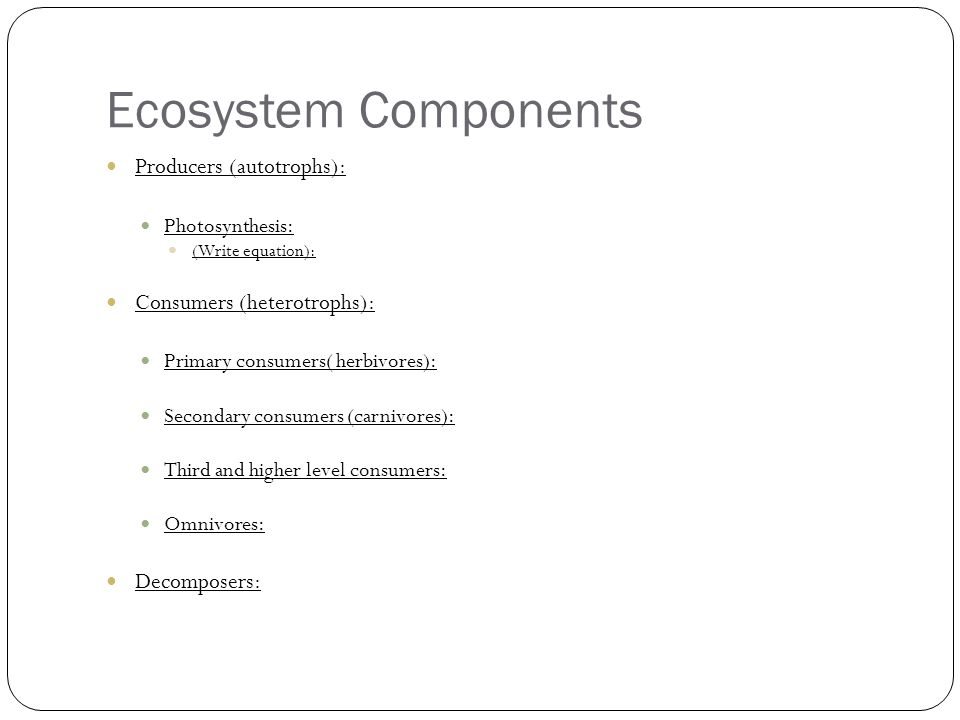 Ecosystem Components

Producers (autotrophs):

Photosynthesis:

(Write equation):

Consumers (heterotrophs):

Primary consumers( herbivores):

Secondary consumers (carnivores):

Third and higher level consumers:

Omnivores:

Decomposers: